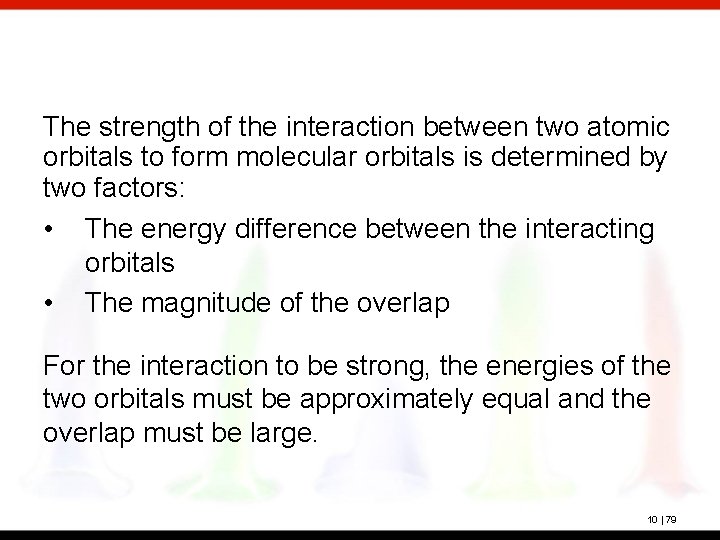 The strength of the interaction between two atomic orbitals to form molecular orbitals is determined by two factors:

• The energy difference between the interacting orbitals

• The magnitude of the overlap

For the interaction to be strong, the energies of the two orbitals must be approximately equal and the overlap must be large.

10 | 79